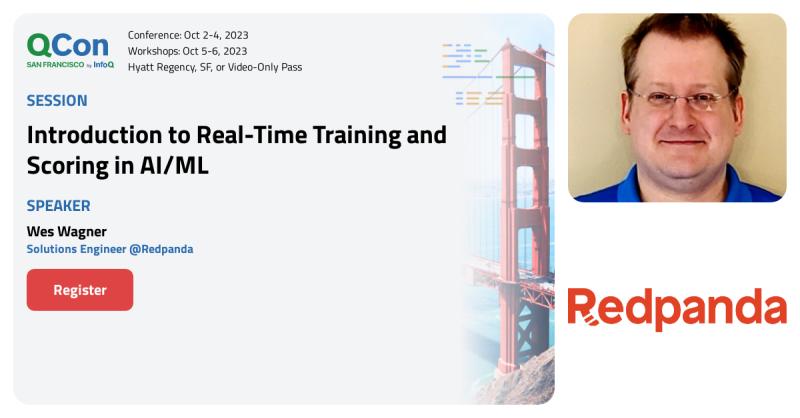 QCon
SAN FRANCISCO by InfoQ

Conference: Oct 2-4, 2023
Workshops: Oct 5-6, 2023
Hyatt Regency, SF, or Video-Only Pass

SESSION

Introduction to Real-Time Training and Scoring in AI/ML

SPEAKER

Wes Wagner
Solutions Engineer @Redpanda

Register

Redpanda